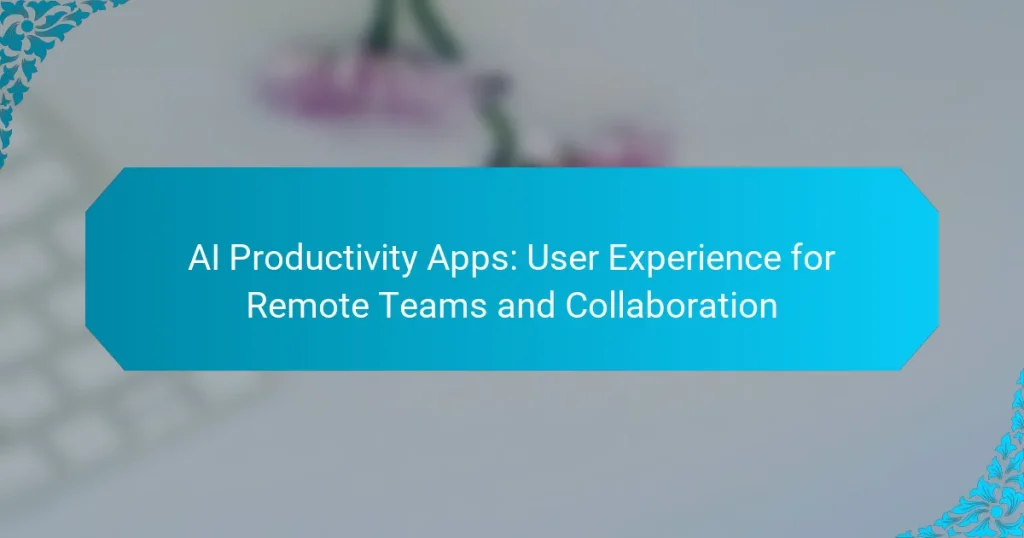 AI Productivity Apps: User Experience for Remote Teams and Collaboration